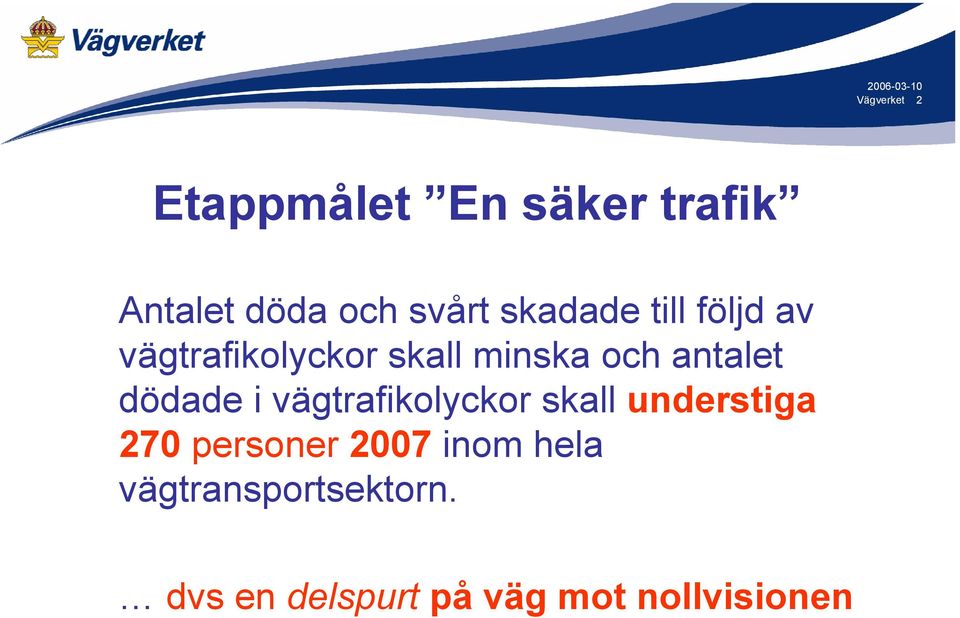 Vägverket

2006-03-10
Vägverket 2

Etappmålet ”En säker trafik”

Antalet döda och svårt skadade till följd av vägtrafikolyckor skall minska och antalet dödade i vägtrafikolyckor skall understiga 270 personer 2007 inom hela vägtransportsektorn.

… dvs en delspurt på väg mot nollvisionen